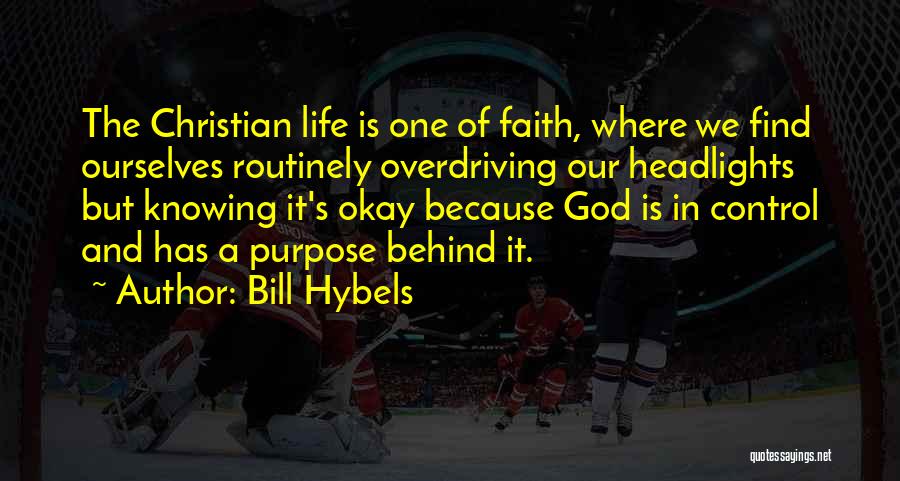 The Christian life is one of faith, where we find ourselves routinely overdriving our headlights but knowing it's okay because God is in control and has a purpose behind it.

~ Author: Bill Hybels

quotessayings.net